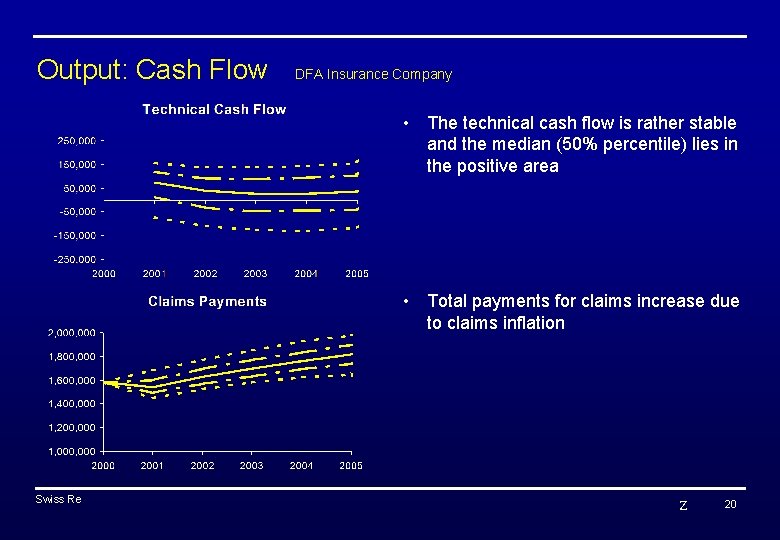 Output: Cash Flow DFA Insurance Company

Technical Cash Flow

250,000
150,000
50,000
-50,000
-150,000
-250,000
2000 2001 2002 2003 2004 2005

• The technical cash flow is rather stable and the median (50% percentile) lies in the positive area

Claims Payments

2,000,000
1,800,000
1,600,000
1,400,000
1,200,000
1,000,000
2000 2001 2002 2003 2004 2005

• Total payments for claims increase due to claims inflation

Swiss Re

Z 20